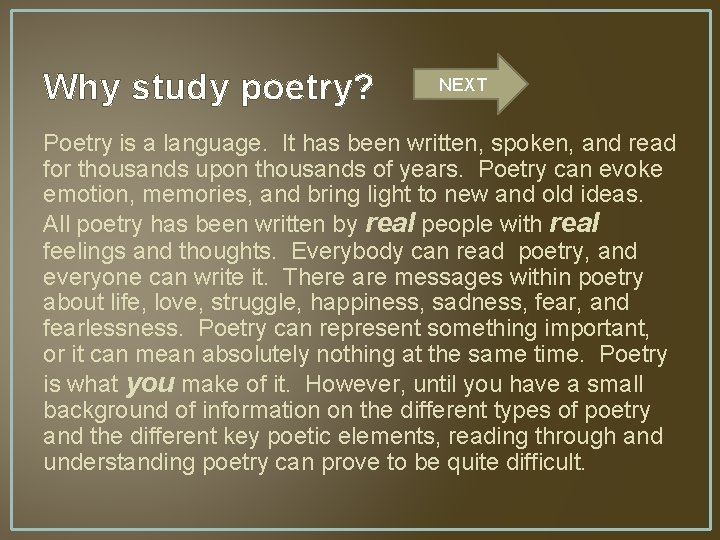 Why study poetry?

NEXT

Poetry is a language. It has been written, spoken, and read for thousands upon thousands of years. Poetry can evoke emotion, memories, and bring light to new and old ideas. All poetry has been written by real people with real feelings and thoughts. Everybody can read poetry, and everyone can write it. There are messages within poetry about life, love, struggle, happiness, sadness, fear, and fearlessness. Poetry can represent something important, or it can mean absolutely nothing at the same time. Poetry is what you make of it. However, until you have a small background of information on the different types of poetry and the different key poetic elements, reading through and understanding poetry can prove to be quite difficult.